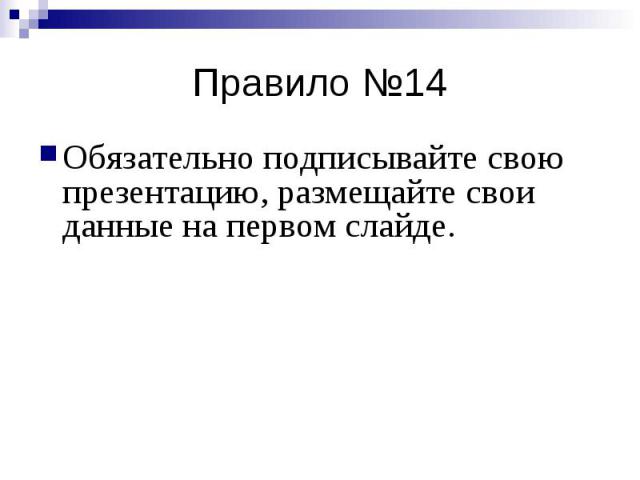 Правило №14

Обязательно подписывайте свою презентацию, размещайте свои данные на первом слайде.